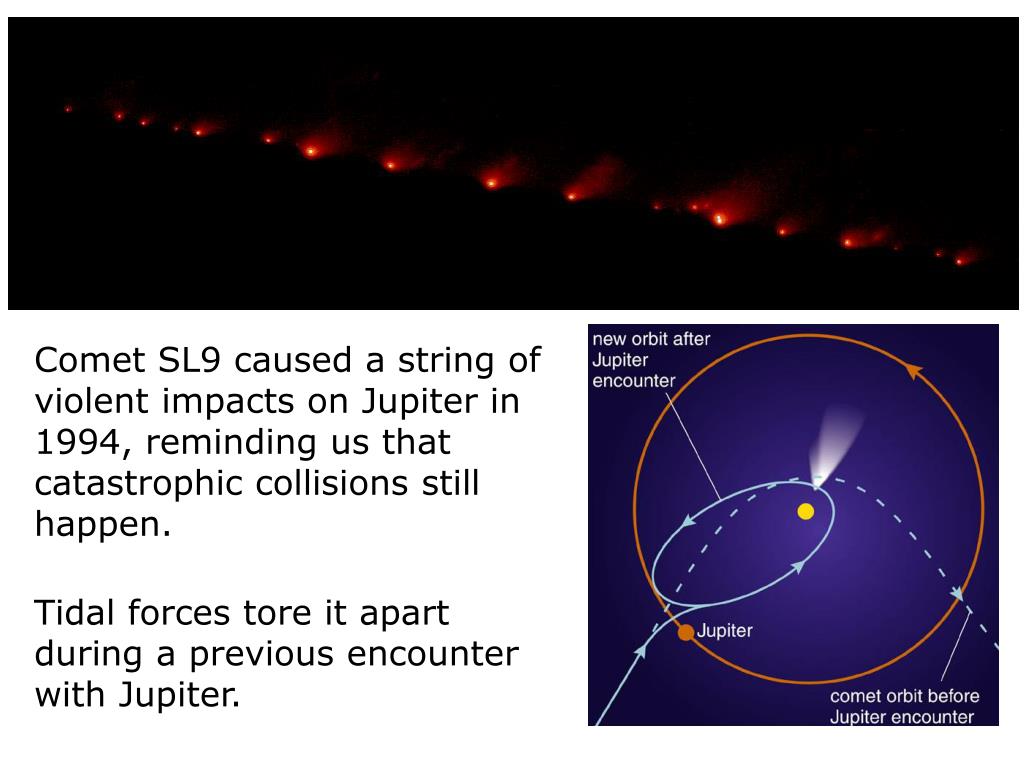 Comet SL9 caused a string of violent impacts on Jupiter in 1994, reminding us that catastrophic collisions still happen.

Tidal forces tore it apart during a previous encounter with Jupiter.

new orbit after Jupiter encounter

Jupiter

comet orbit before Jupiter encounter